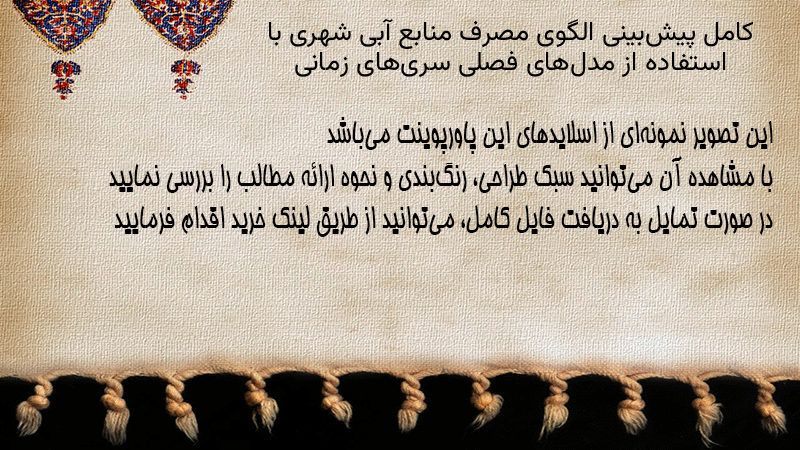 کامل پیش‌بینی الگوی مصرف منابع آبی شهری با استفاده از مدل‌های فصلی سری‌های زمانی

این تصویر نمونه‌ای از اسلایدهای این پاورپوینت می‌باشد
با مشاهده آن می‌توانید سبک طراحی، رنگ‌بندی و نحوه ارائه مطالب را بررسی نمایید
در صورت تمایل به دریافت فایل کامل، می‌توانید از طریق لینک خرید اقدام فرمایید